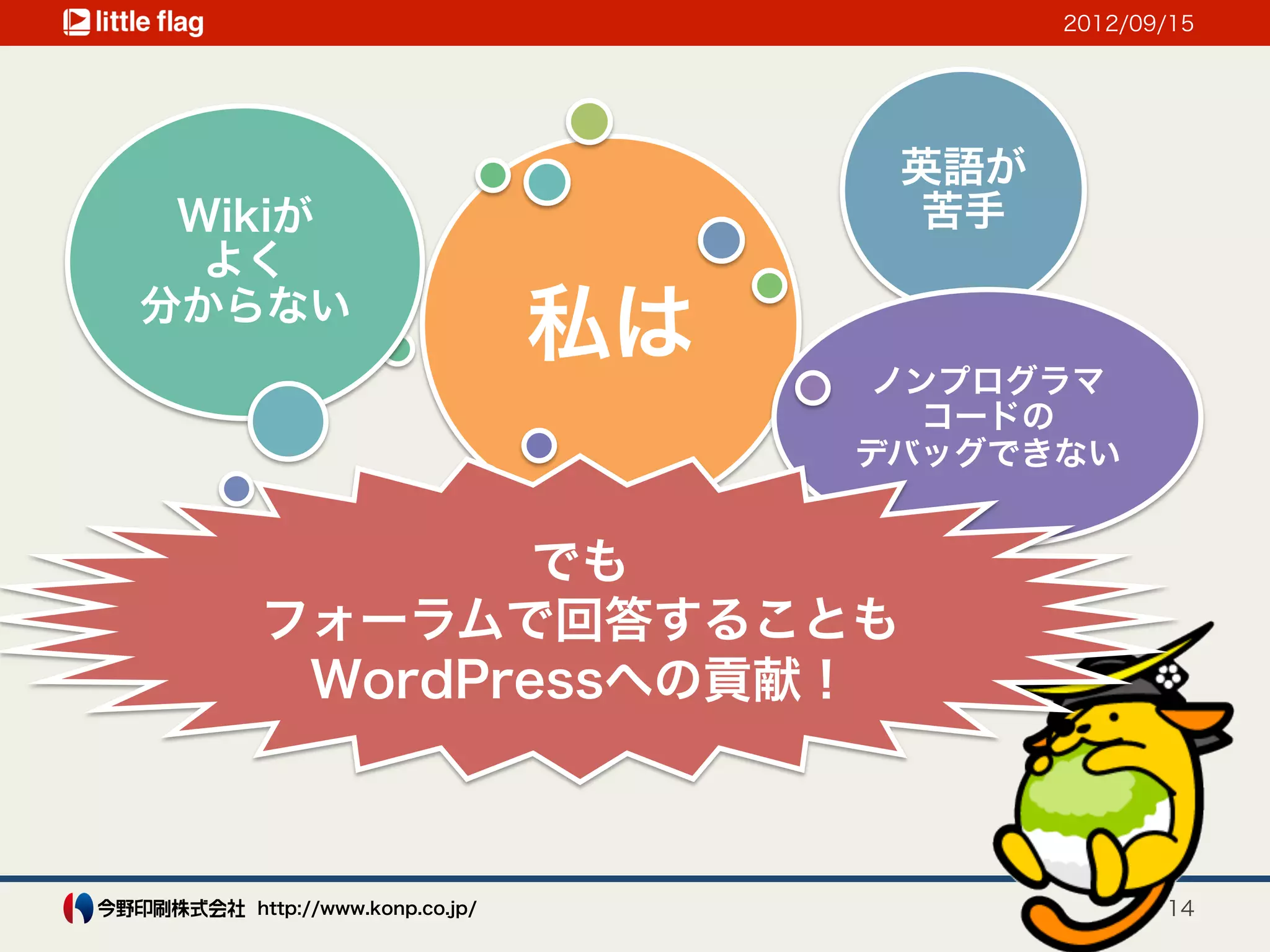 little flag

2012/09/15

Wikiが
よく
分からない

私は

英語が
苦手

ノンプログラマ
コードの
デバッグできない

でも
フォーラムで回答することも
WordPressへの貢献！

今野印刷株式会社 http://www.konp.co.jp/

14